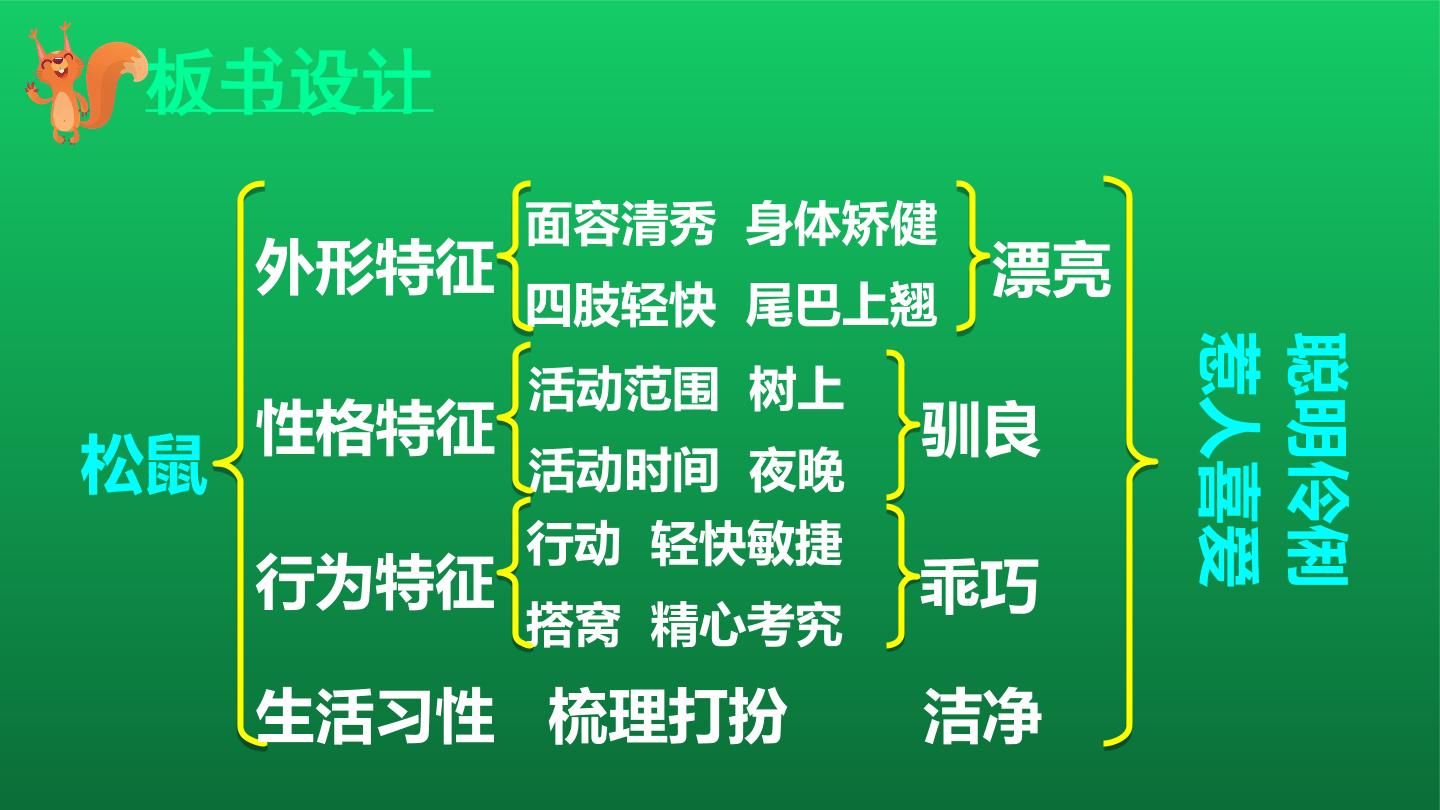 板书设计

松鼠

外形特征
面容清秀 身体矫健
四肢轻快 尾巴上翘
漂亮

性格特征
活动范围 树上
活动时间 夜晚
驯良

行为特征
行动 轻快敏捷
搭窝 精心考究
乖巧

生活习性 梳理打扮 洁净

聪明伶俐
惹人喜爱